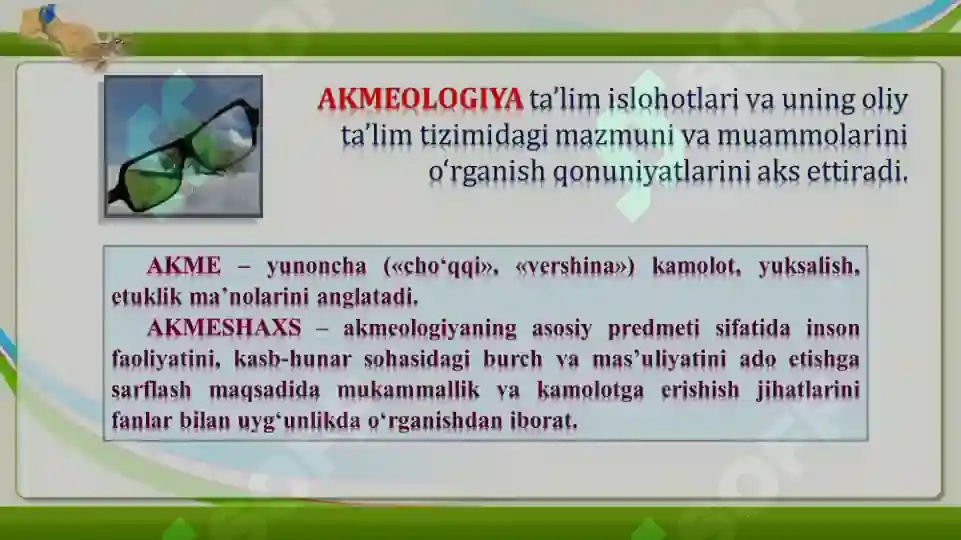 AKMEOLOGIYA ta’lim islohotlari va uning oliy ta’lim tizimidagi mazmuni va muammolarini o‘rganish qonuniyatlarini aks ettiradi.

AKME – yunoncha («cho‘qqi», «vershina») kamolot, yuksalish, etuklik ma’nolarini anglatadi.

AKMESHAXS – akmeologiyaning asosiy predmeti sifatida inson faoliyatini, kasb-hunar sohasidagi burch va mas’uliyatini ado etishga sarflash maqsadida mukammallik va kamolotga erishish jihatlarini fanlar bilan uyg‘unlikda o‘rganishdan iborat.